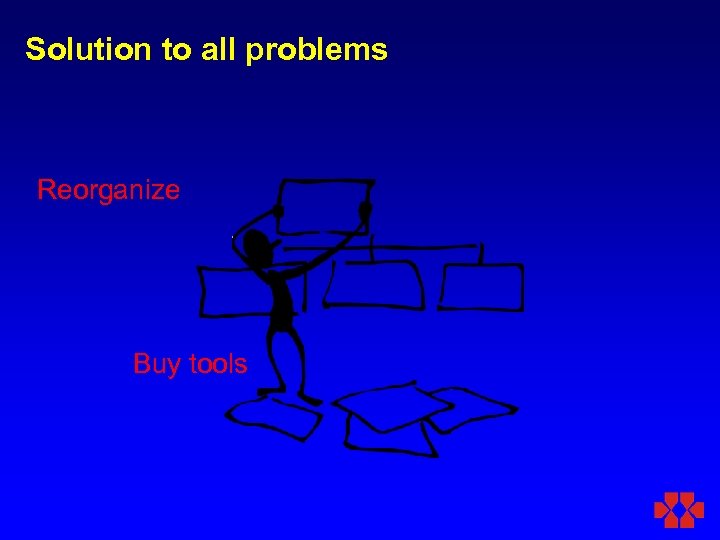 Solution to all problems

Reorganize

Buy tools